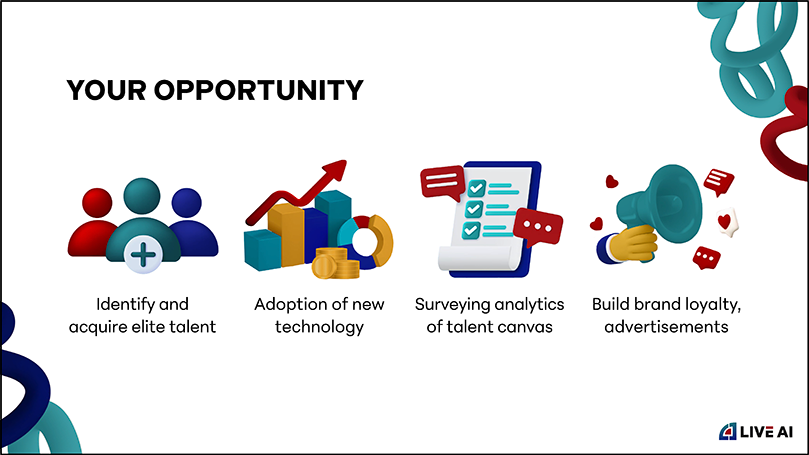 YOUR OPPORTUNITY

Identify and acquire elite talent

Adoption of new technology

Surveying analytics of talent canvas

Build brand loyalty, advertisements

LIVE AI